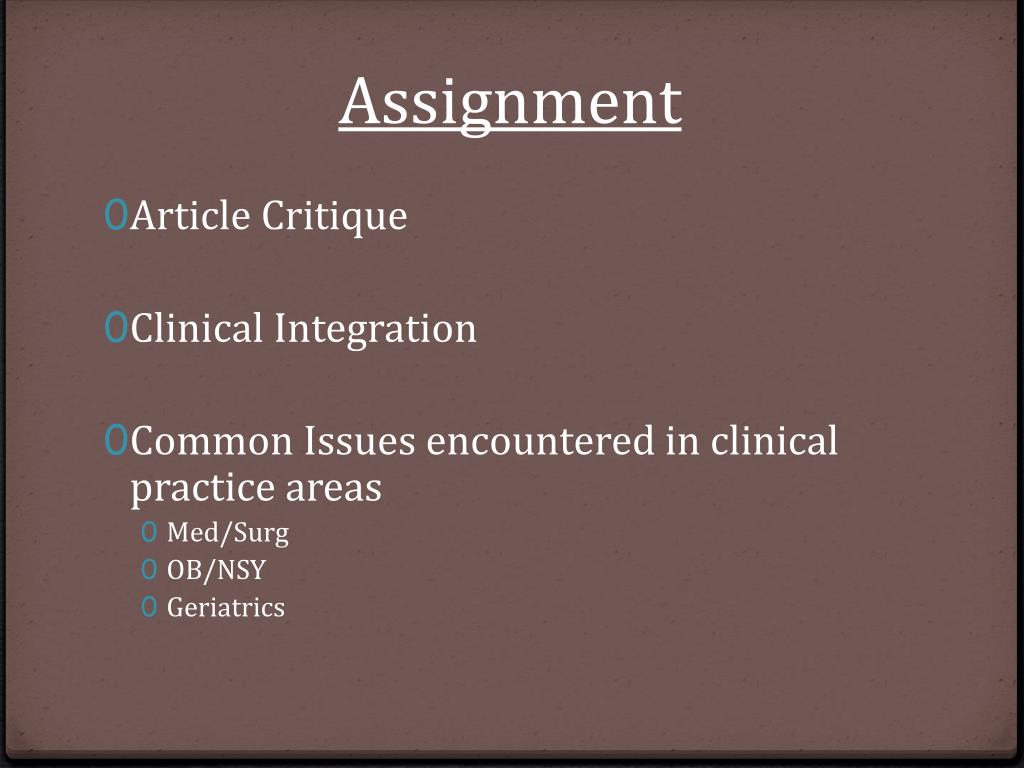 Assignment

Article Critique

Clinical Integration

Common Issues encountered in clinical practice areas

Med/Surg
OB/NSY
Geriatrics